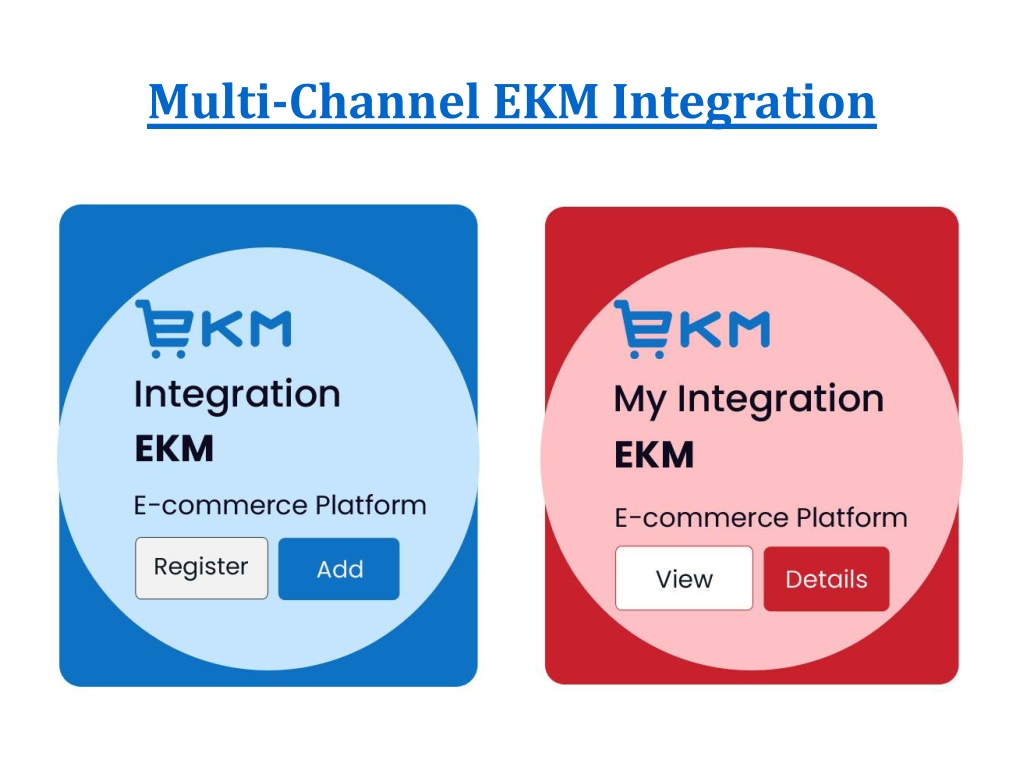 Multi-Channel EKM Integration

EKM
Integration
EKM
E-commerce Platform
Register
Add

EKM
My Integration
EKM
E-commerce Platform
View
Details